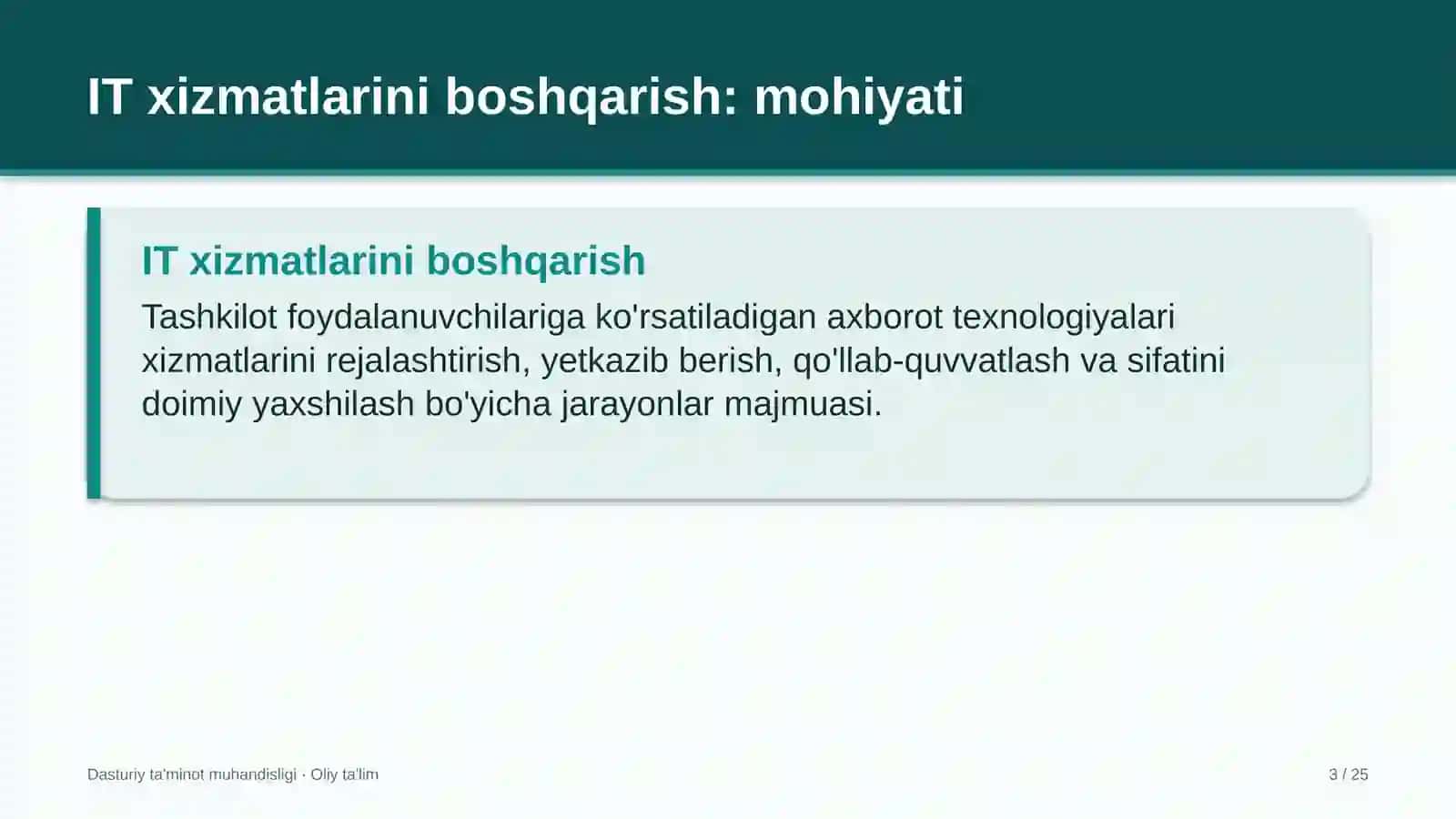 IT xizmatlarini boshqarish: mohiyati

IT xizmatlarini boshqarish

Tashkilot foydalanuvchilariga ko'rsatiladigan axborot texnologiyalari xizmatlarini rejalashtirish, yetkazib berish, qo'llab-quvvatlash va sifatini doimiy yaxshilash bo'yicha jarayonlar majmuasi.

Dasturiy ta'minot muhandisligi · Oliy ta'lim

3 / 25